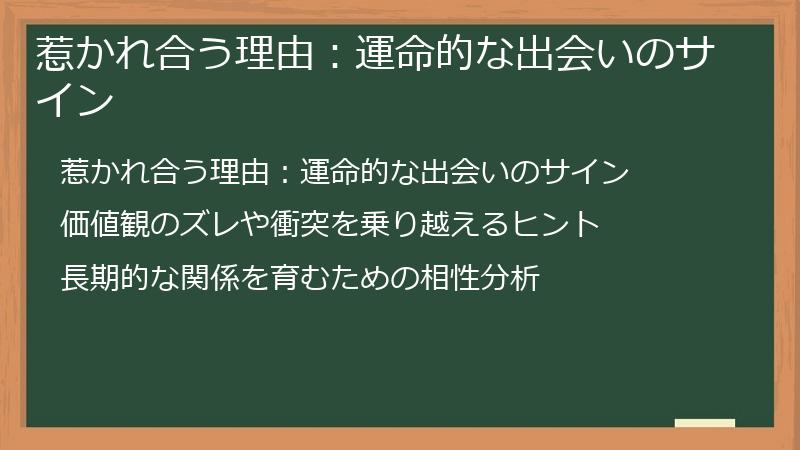 惹かれ合う理由：運命的な出会いのサイン

惹かれ合う理由：運命的な出会いのサイン

価値観のズレや衝突を乗り越えるヒント

長期的な関係を育むための相性分析